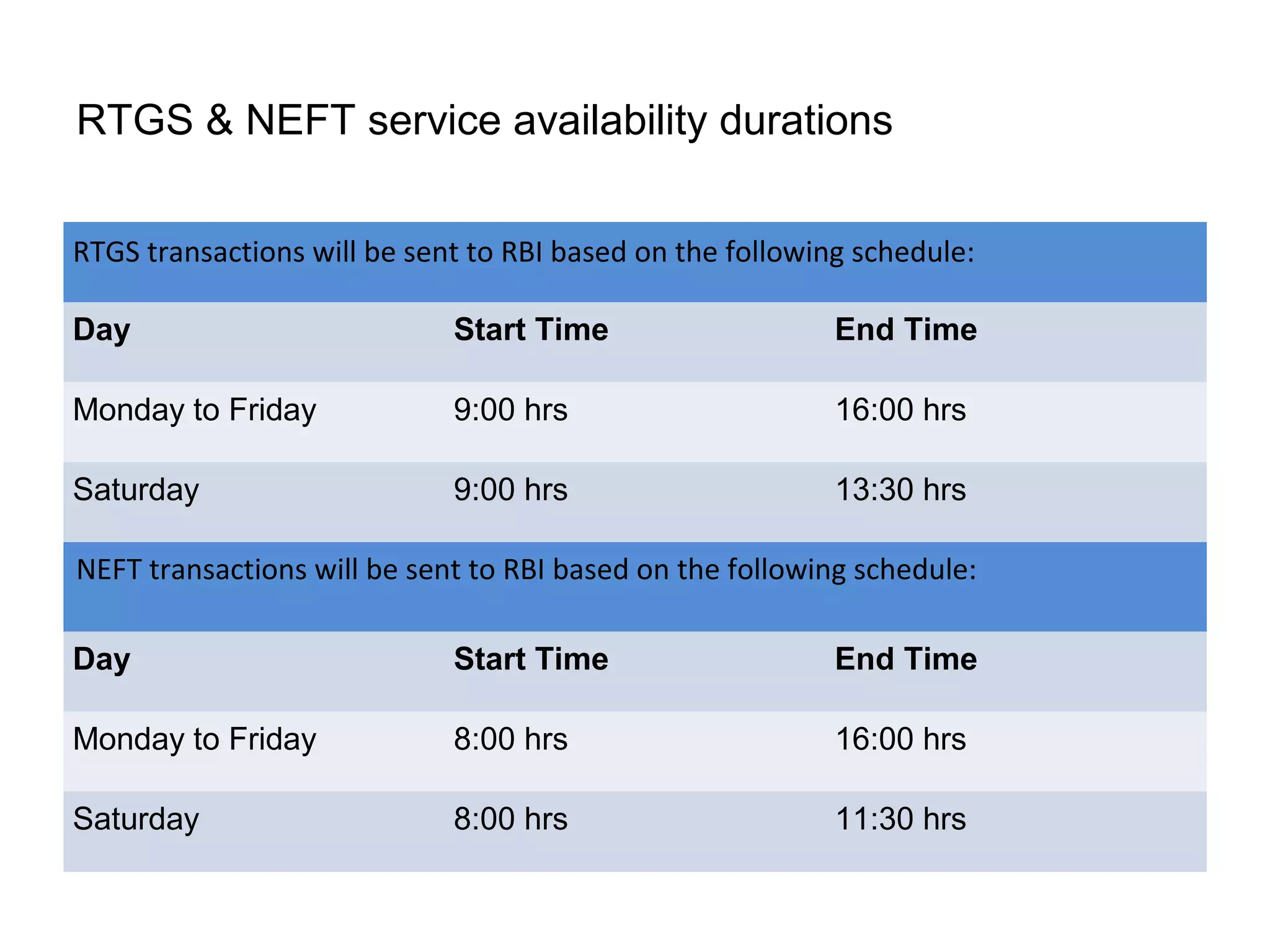 RTGS & NEFT service availability durations

RTGS transactions will be sent to RBI based on the following schedule:

| Day | Start Time | End Time |
|---|---|---|
| Monday to Friday | 9:00 hrs | 16:00 hrs |
| Saturday | 9:00 hrs | 13:30 hrs |

NEFT transactions will be sent to RBI based on the following schedule:

| Day | Start Time | End Time |
|---|---|---|
| Monday to Friday | 8:00 hrs | 16:00 hrs |
| Saturday | 8:00 hrs | 11:30 hrs |